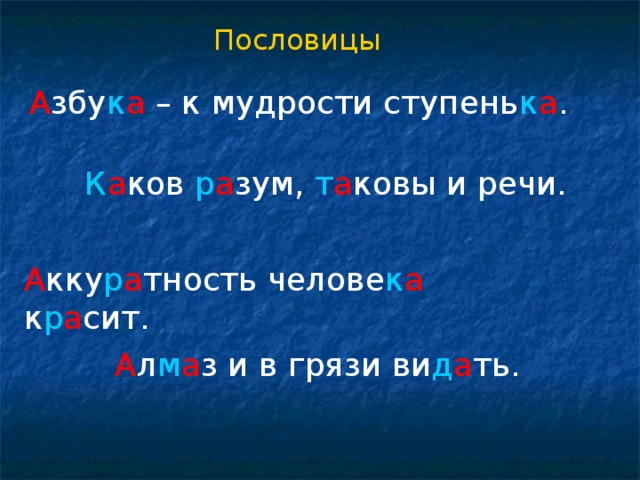 Пословицы

Азбука – к мудрости ступенька.

Каков разум, таковы и речи.

Аккуратность человека красит.

Алмаз и в грязи видать.